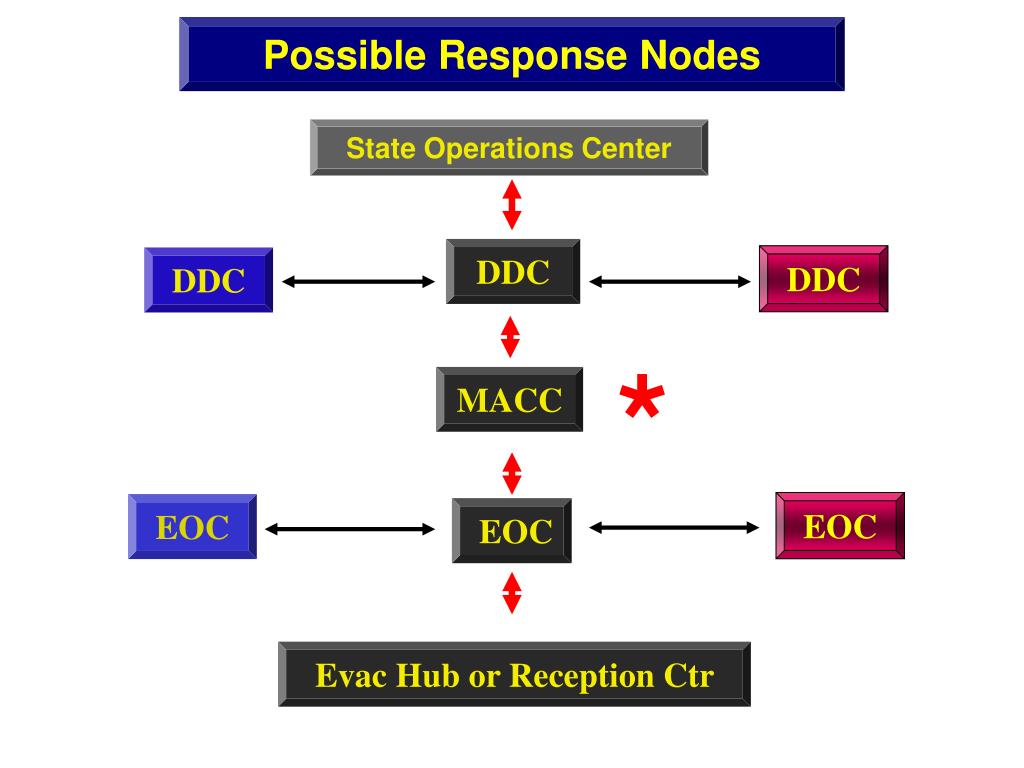 Possible Response Nodes

State Operations Center

DDC

DDC

DDC

MACC

*

EOC

EOC

EOC

Evac Hub or Reception Ctr